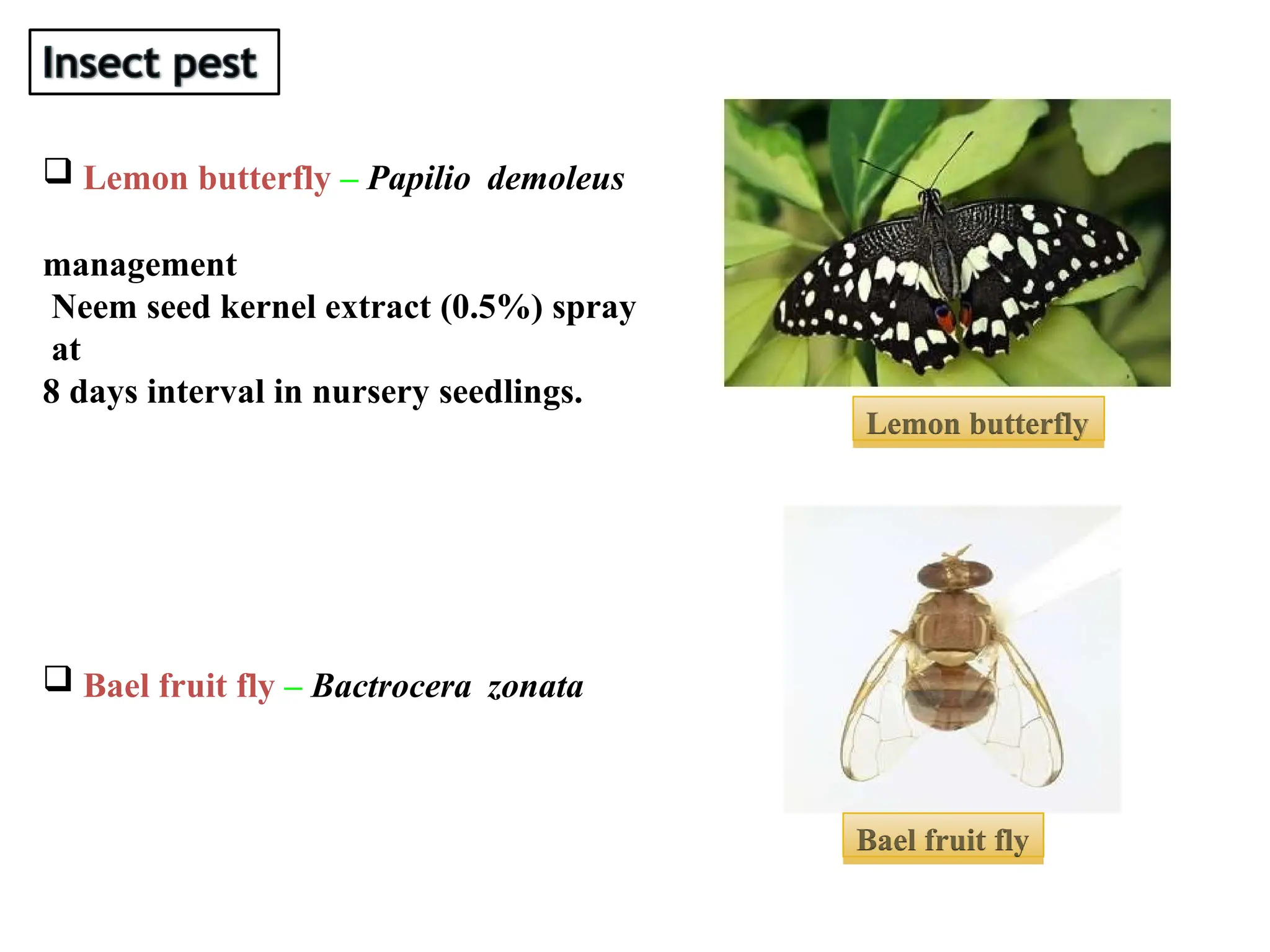 Insect pest

❑ Lemon butterfly – Papilio demoleus

management
Neem seed kernel extract (0.5%) spray at
8 days interval in nursery seedlings.

Lemon butterfly

❑ Bael fruit fly – Bactrocera zonata

Bael fruit fly